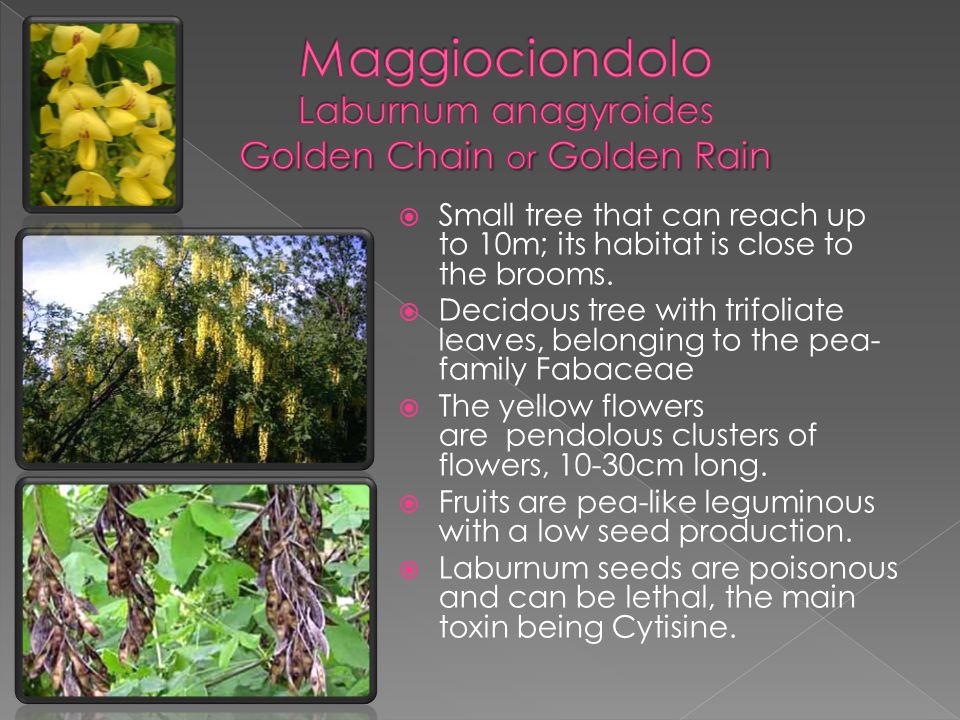 Maggiociondolo
Laburnum anagyroides
Golden Chain or Golden Rain

Small tree that can reach up to 10m; its habitat is close to the brooms.

Decidous tree with trifoliate leaves, belonging to the pea-family Fabaceae

The yellow flowers are pendolous clusters of flowers, 10-30cm long.

Fruits are pea-like leguminous with a low seed production.

Laburnum seeds are poisonous and can be lethal, the main toxin being Cytisine.